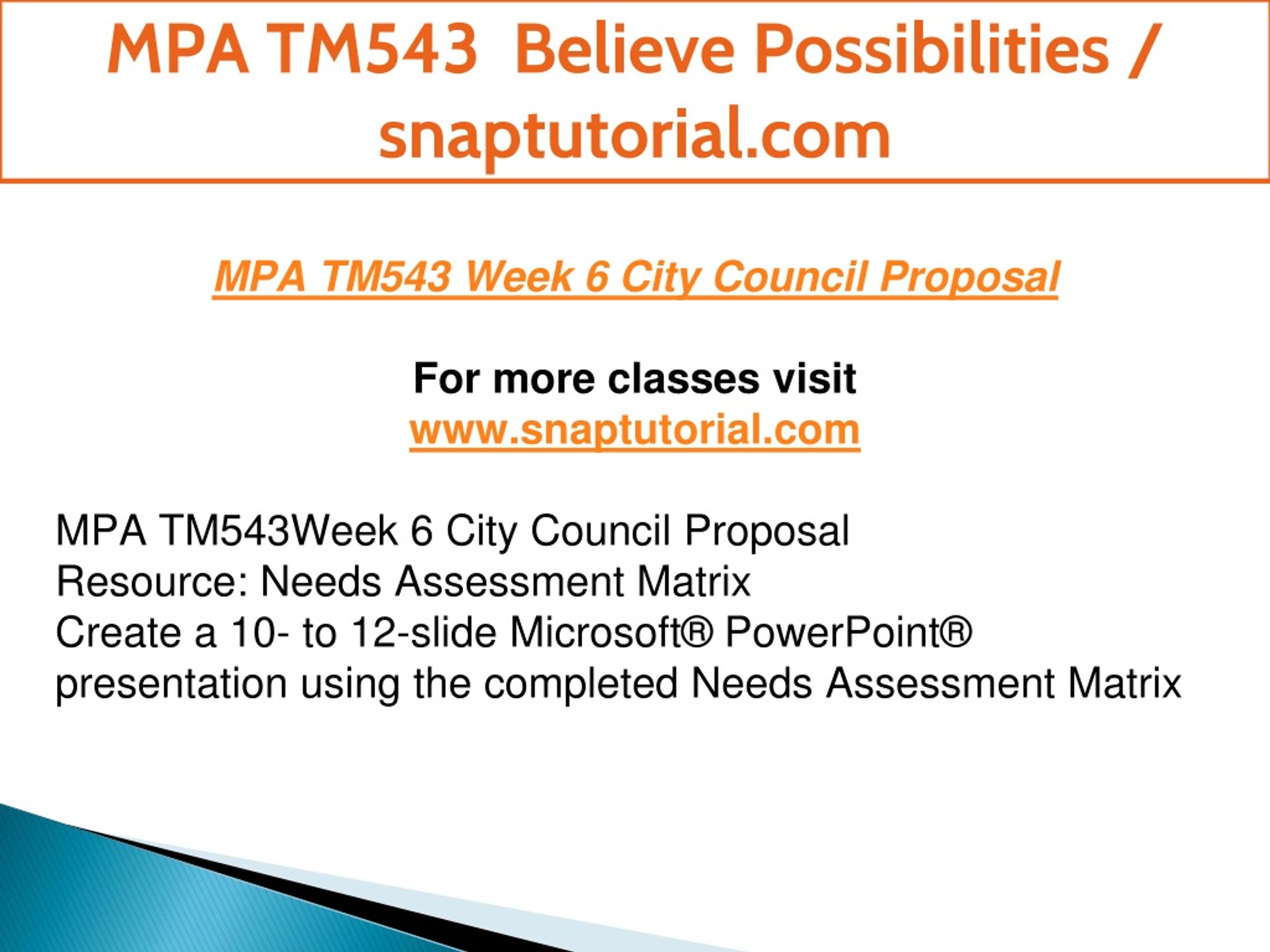 MPA TM543 Believe Possibilities / snaptutorial.com

MPA TM543 Week 6 City Council Proposal

For more classes visit
www.snaptutorial.com

MPA TM543Week 6 City Council Proposal
Resource: Needs Assessment Matrix
Create a 10- to 12-slide Microsoft® PowerPoint® presentation using the completed Needs Assessment Matrix